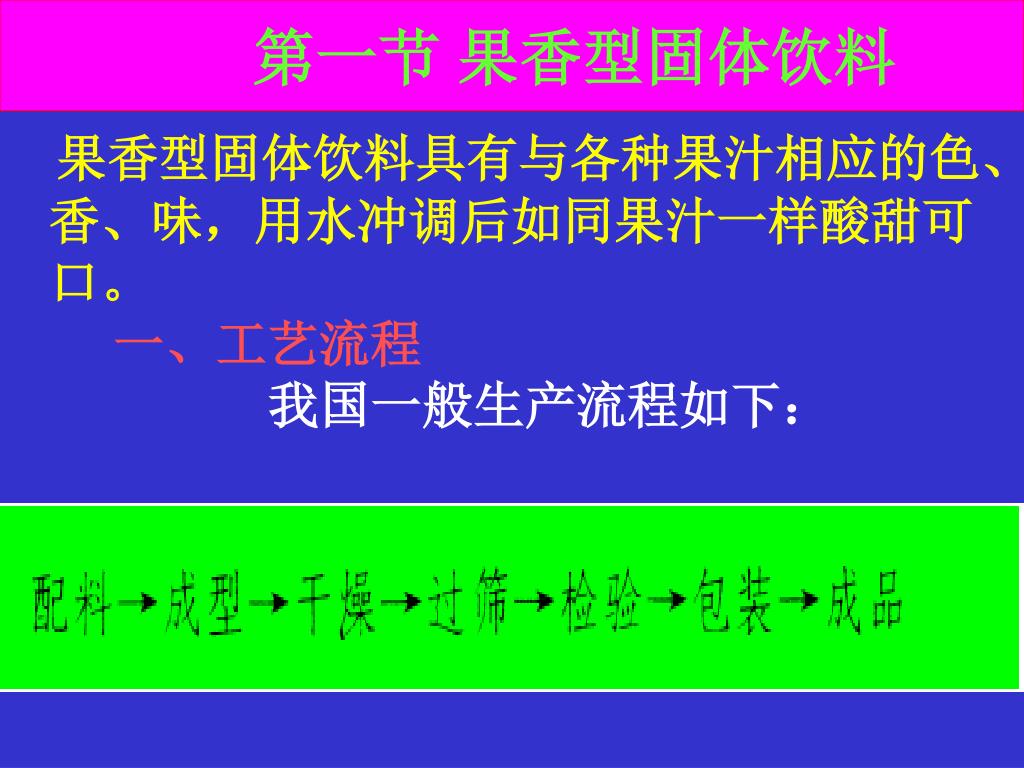 第一节 果香型固体饮料

果香型固体饮料具有与各种果汁相应的色、香、味，用水冲调后如同果汁一样酸甜可口。

一、工艺流程

我国一般生产流程如下：

配料→成型→干燥→过筛→检验→包装→成品